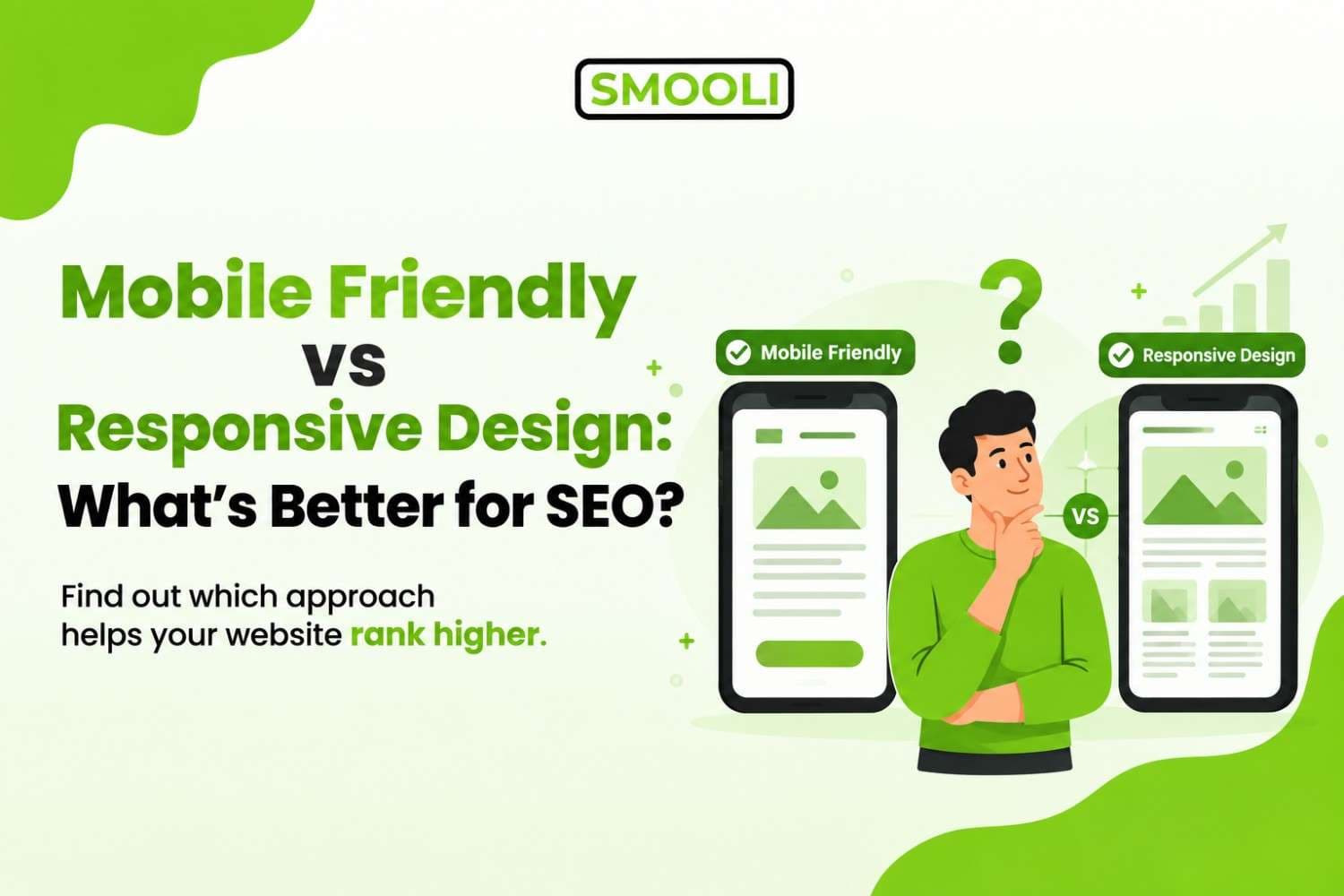 SMOOLI

Mobile Friendly
vs
Responsive Design:
What's Better for SEO?

Find out which approach helps your website rank higher.

Mobile Friendly

?

VS

Responsive Design